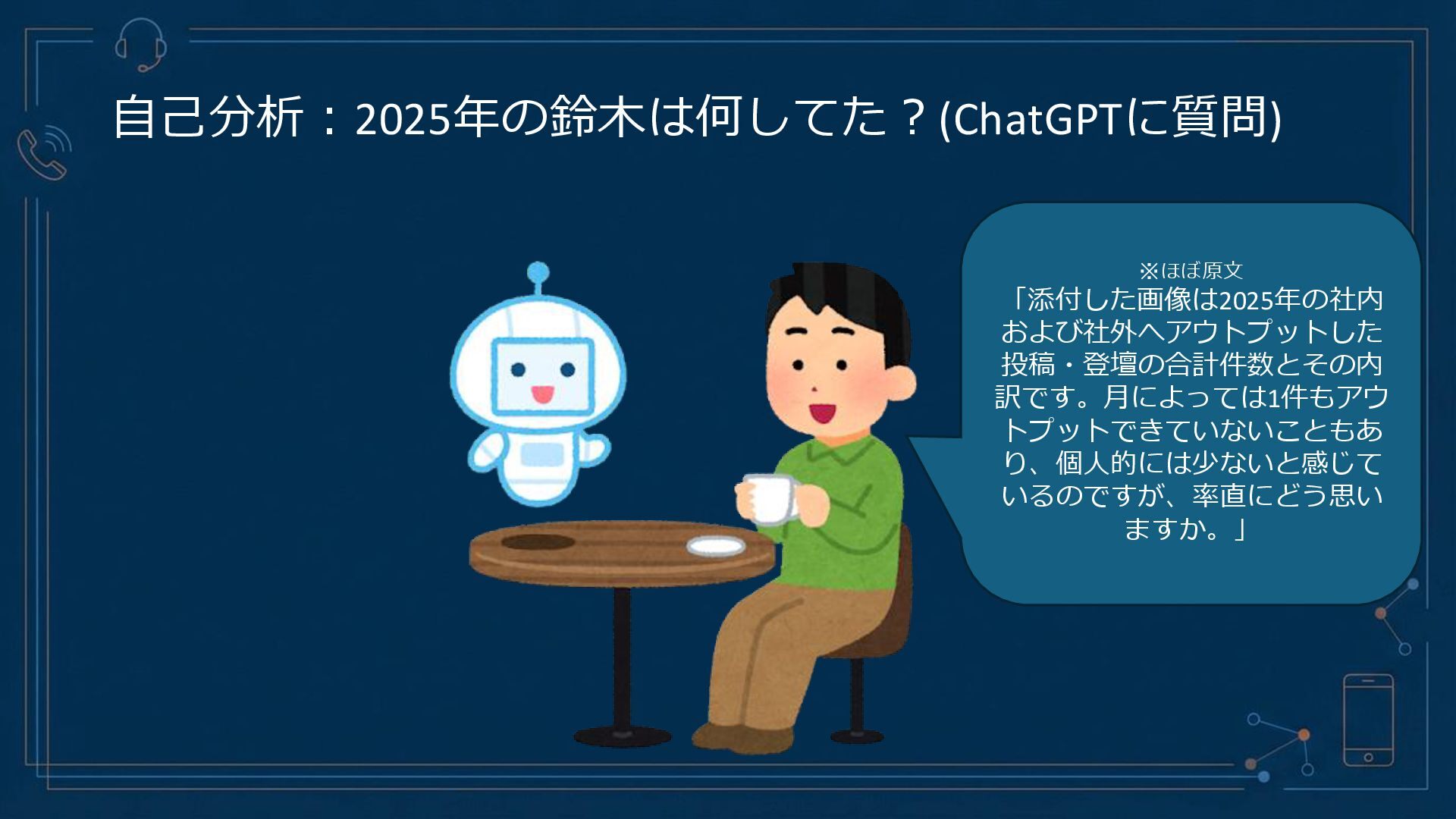 自己分析：2025年の鈴木は何してた？(ChatGPTに質問)

※ほぼ原文
「添付した画像は2025年の社内および社外へアウトプットした投稿・登壇の合計件数とその内訳です。月によっては1件もアウトプットできていないこともあり、個人的には少ないと感じているのですが、率直にどう思いますか。」